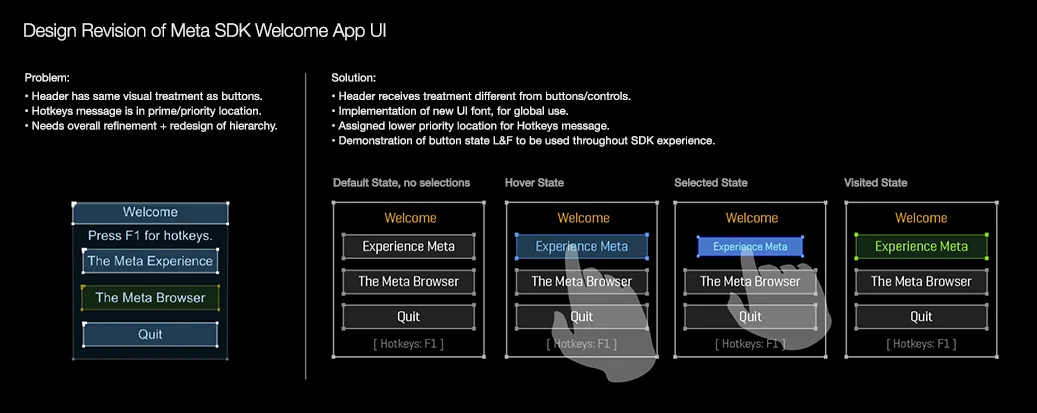 Design Revision of Meta SDK Welcome App UI

Problem:
• Header has same visual treatment as buttons.
• Hotkeys message is in prime/priority location.
• Needs overall refinement + redesign of hierarchy.

Welcome
Press F1 for hotkeys.
The Meta Experience
The Meta Browser
Quit

Solution:
• Header receives treatment different from buttons/controls.
• Implementation of new UI font, for global use.
• Assigned lower priority location for Hotkeys message.
• Demonstration of button state L&F to be used throughout SDK experience.

Default State, no selections
Welcome
Experience Meta
The Meta Browser
Quit
[ Hotkeys: F1 ]

Hover State
Welcome
Experience Meta
The Meta Browser
Quit
[ Hotkeys: F1 ]

Selected State
Welcome
Experience Meta
The Meta Browser
Quit
[ Hotkeys: F1 ]

Visited State
Welcome
Experience Meta
The Meta Browser
Quit
[ Hotkeys: F1 ]